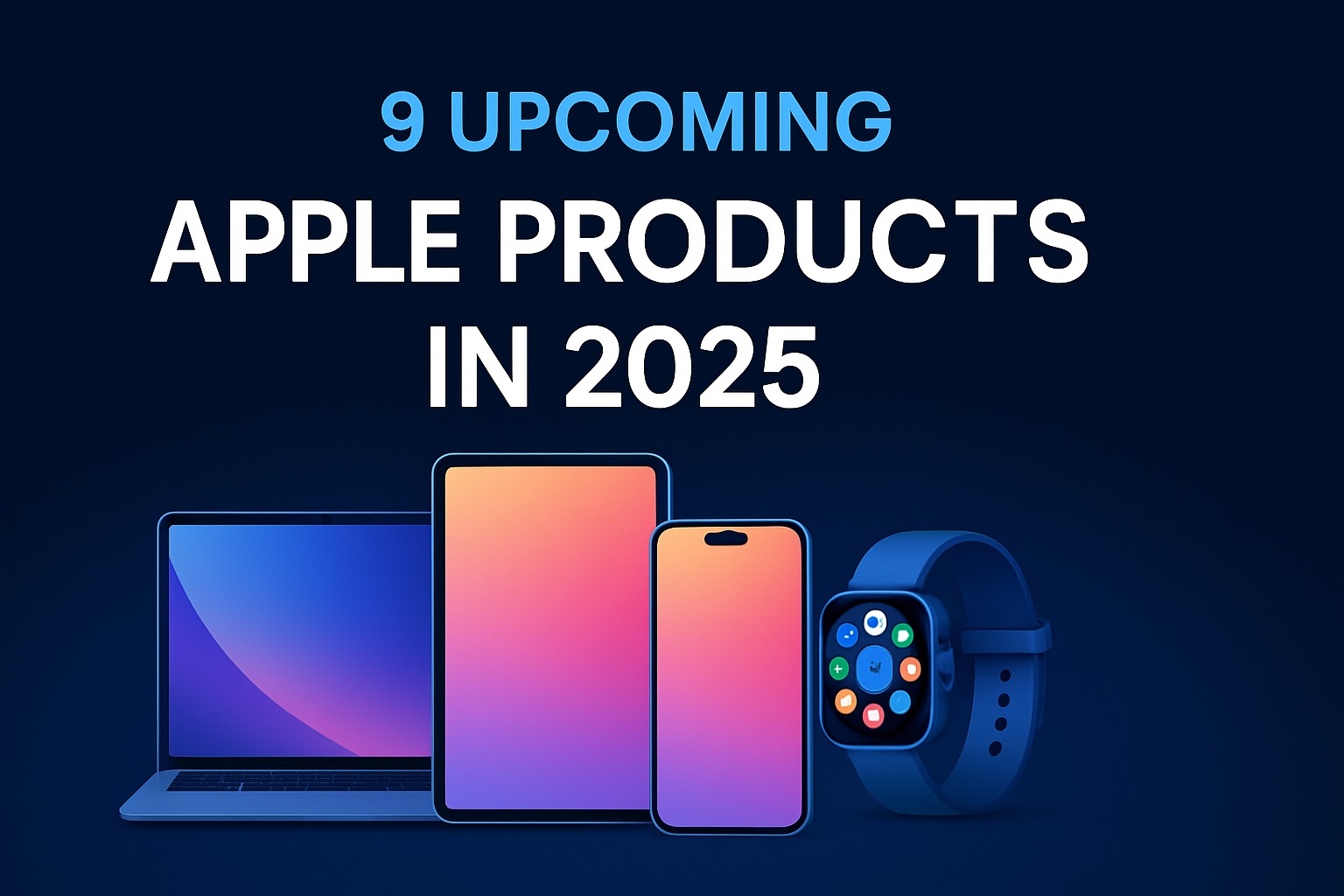 9 UPCOMING
APPLE PRODUCTS
IN 2025